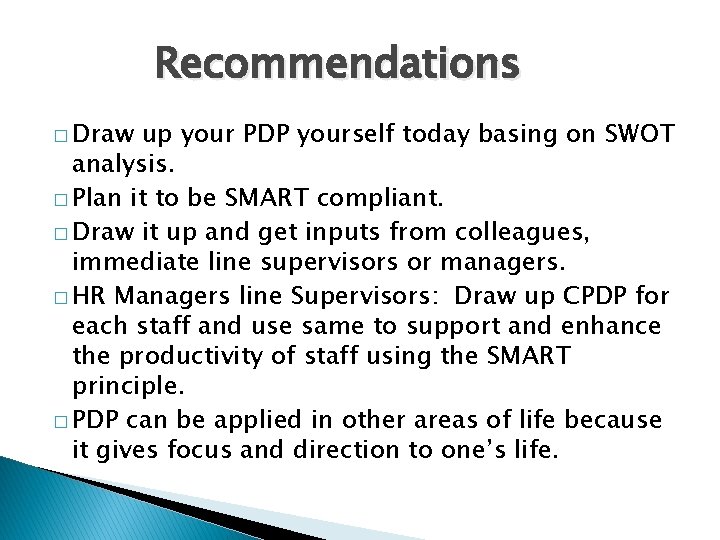 Recommendations

□ Draw up your PDP yourself today basing on SWOT analysis.

□ Plan it to be SMART compliant.

□ Draw it up and get inputs from colleagues, immediate line supervisors or managers.

□ HR Managers line Supervisors: Draw up CPDP for each staff and use same to support and enhance the productivity of staff using the SMART principle.

□ PDP can be applied in other areas of life because it gives focus and direction to one's life.